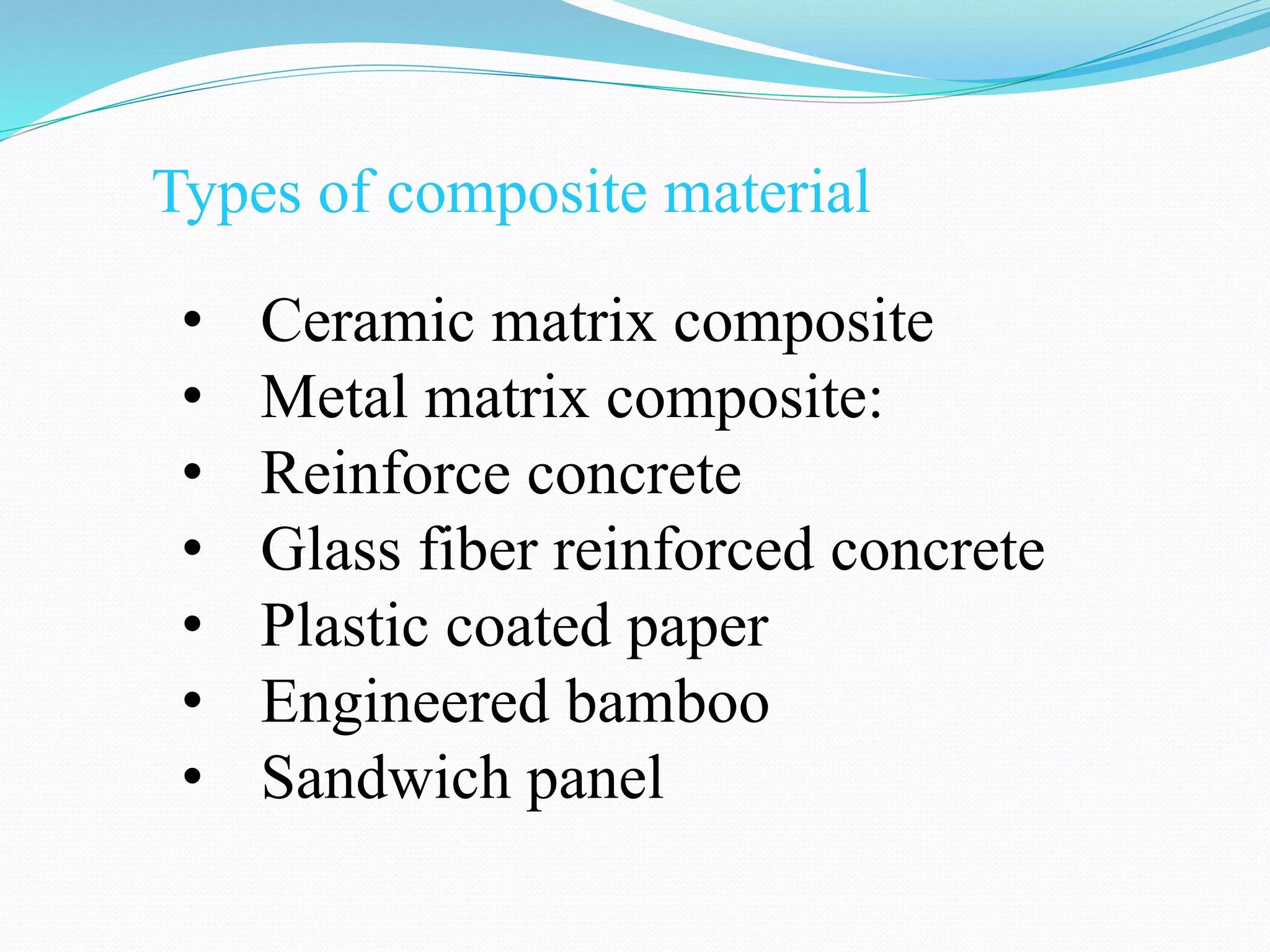 Types of composite material

• Ceramic matrix composite
• Metal matrix composite:
• Reinforce concrete
• Glass fiber reinforced concrete
• Plastic coated paper
• Engineered bamboo
• Sandwich panel